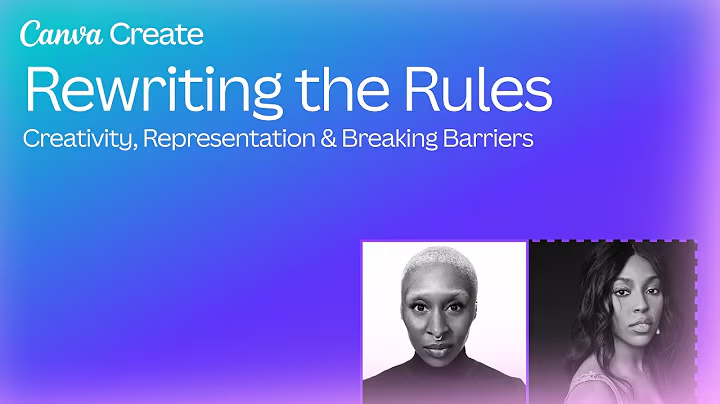 Canva Create

Rewriting the Rules

Creativity, Representation & Breaking Barriers